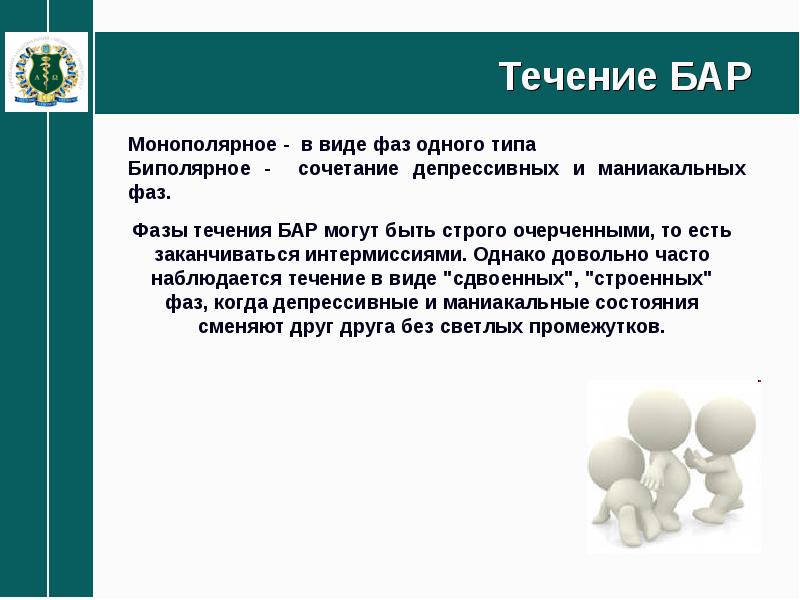 Течение БАР

Монополярное - в виде фаз одного типа
Биполярное - сочетание депрессивных и маниакальных фаз.

Фазы течения БАР могут быть строго очерченными, то есть заканчиваться интермиссиями. Однако довольно часто наблюдается течение в виде "сдвоенных", "строенных" фаз, когда депрессивные и маниакальные состояния сменяют друг друга без светлых промежутков.